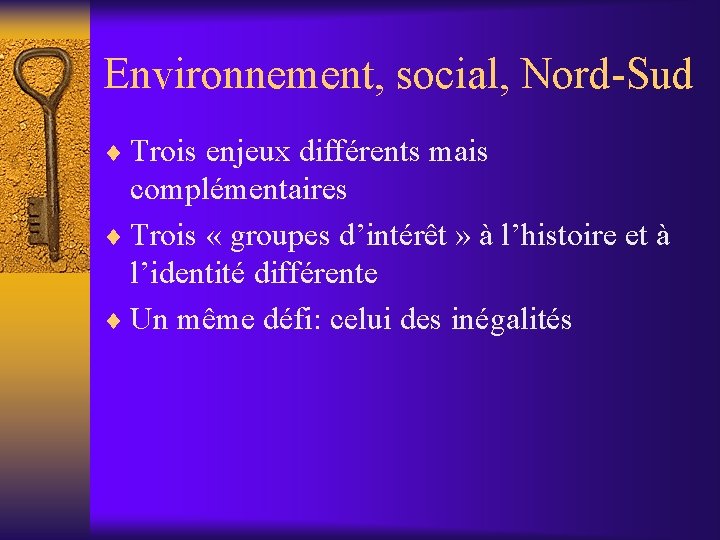 Environnement, social, Nord-Sud

♦ Trois enjeux différents mais complémentaires

♦ Trois « groupes d’intérêt » à l’histoire et à l’identité différente

♦ Un même défi: celui des inégalités